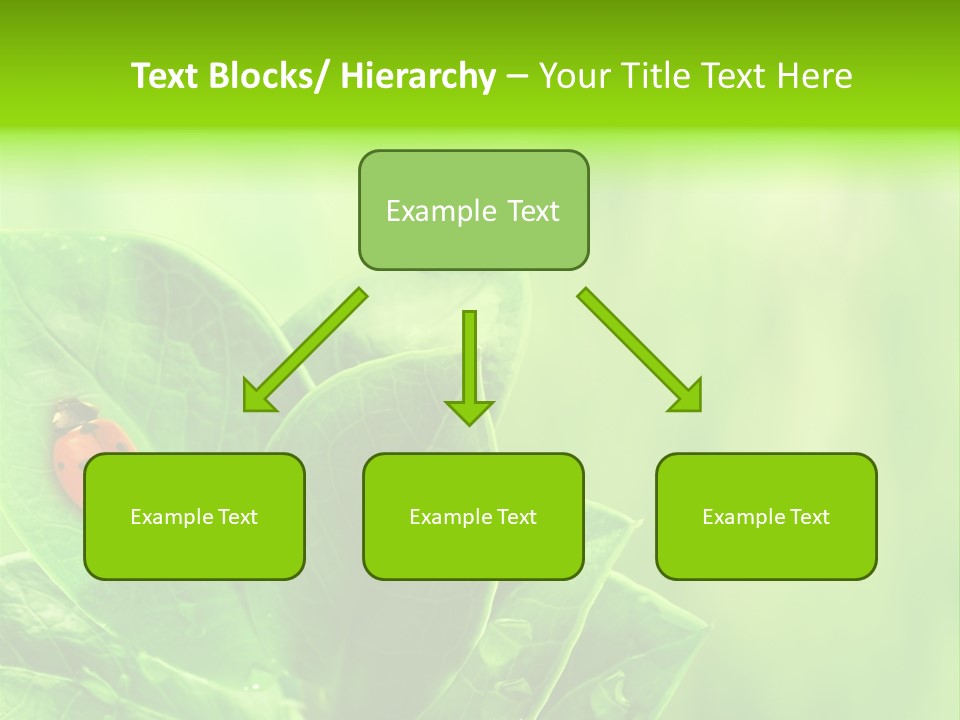 Text Blocks/ Hierarchy – Your Title Text Here

Example Text

Example Text

Example Text

Example Text